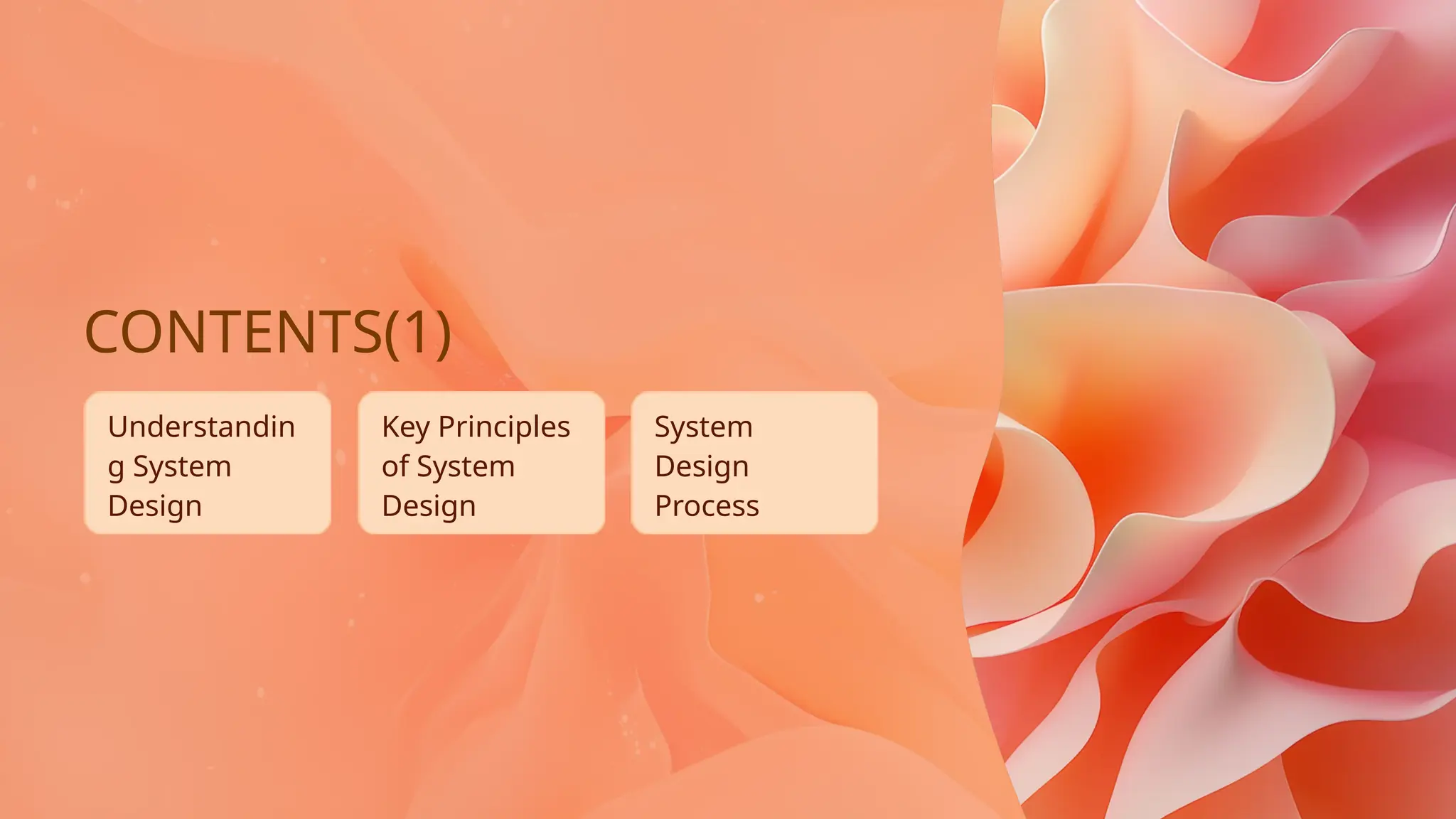 CONTENTS(1)

Understanding System Design

Key Principles of System Design

System Design Process